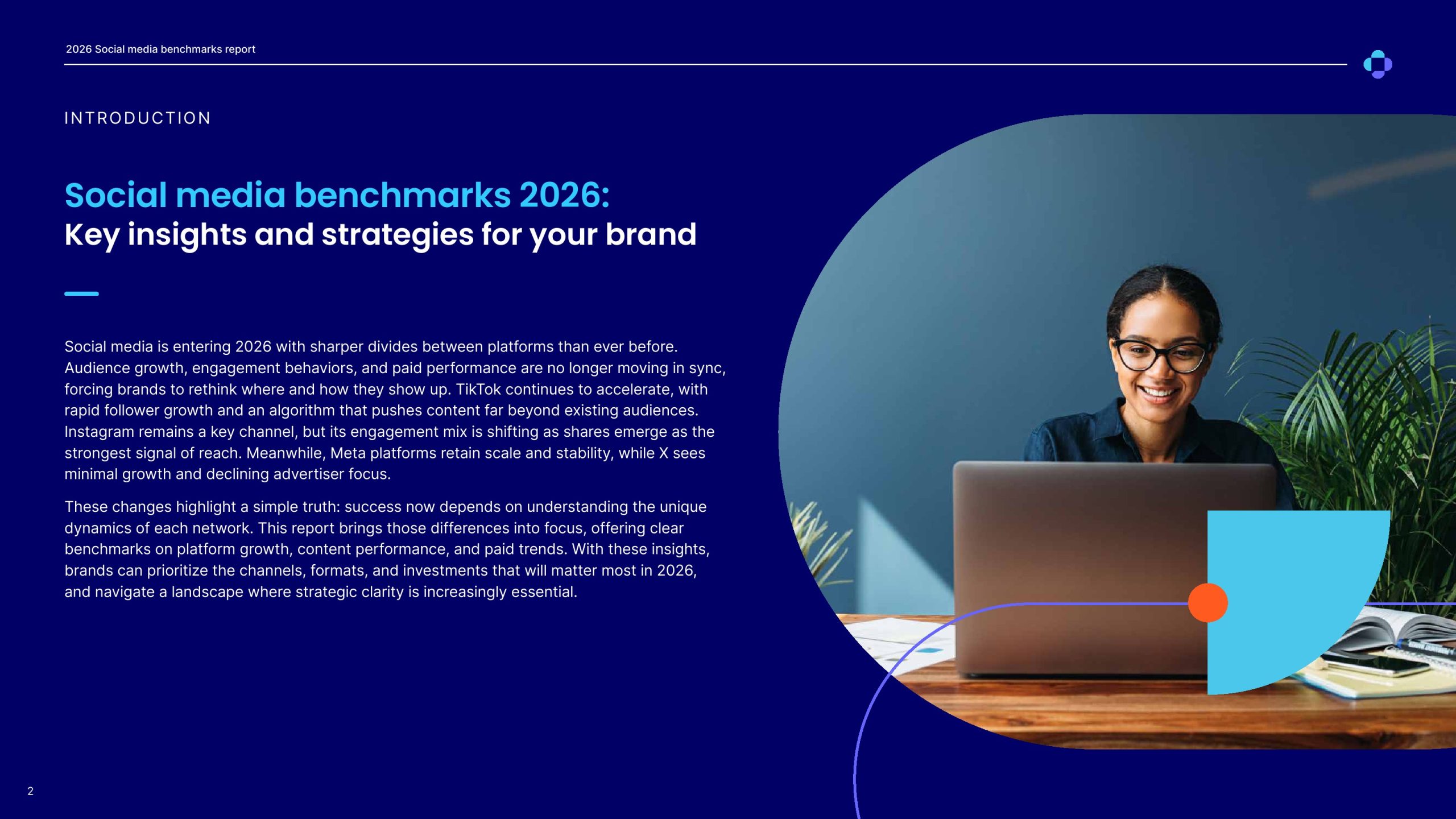 2026 Social media benchmarks report

INTRODUCTION

Social media benchmarks 2026:
Key insights and strategies for your brand

Social media is entering 2026 with sharper divides between platforms than ever before. Audience growth, engagement behaviors, and paid performance are no longer moving in sync, forcing brands to rethink where and how they show up. TikTok continues to accelerate, with rapid follower growth and an algorithm that pushes content far beyond existing audiences. Instagram remains a key channel, but its engagement mix is shifting as shares emerge as the strongest signal of reach. Meanwhile, Meta platforms retain scale and stability, while X sees minimal growth and declining advertiser focus.

These changes highlight a simple truth: success now depends on understanding the unique dynamics of each network. This report brings those differences into focus, offering clear benchmarks on platform growth, content performance, and paid trends. With these insights, brands can prioritize the channels, formats, and investments that will matter most in 2026, and navigate a landscape where strategic clarity is increasingly essential.

2